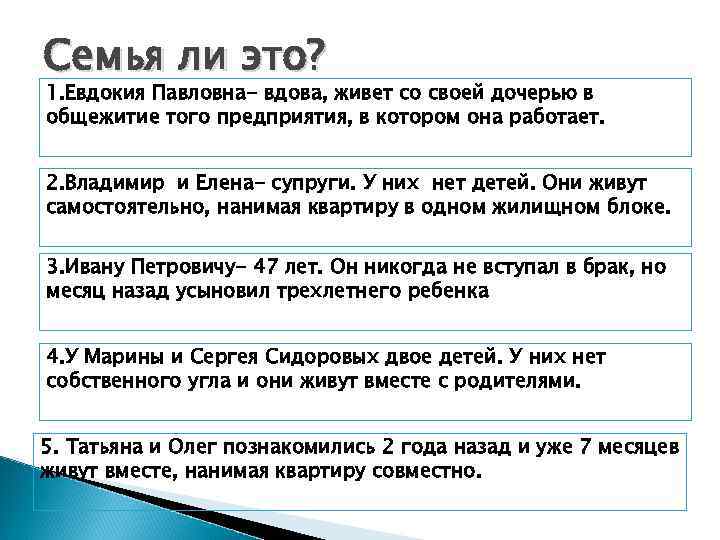 Семья ли это?

1.Евдокия Павловна- вдова, живет со своей дочерью в общежитие того предприятия, в котором она работает.

2.Владимир и Елена- супруги. У них нет детей. Они живут самостоятельно, нанимая квартиру в одном жилищном блоке.

3.Ивану Петровичу- 47 лет. Он никогда не вступал в брак, но месяц назад усыновил трехлетнего ребенка

4.У Марины и Сергея Сидоровых двое детей. У них нет собственного угла и они живут вместе с родителями.

5. Татьяна и Олег познакомились 2 года назад и уже 7 месяцев живут вместе, нанимая квартиру совместно.